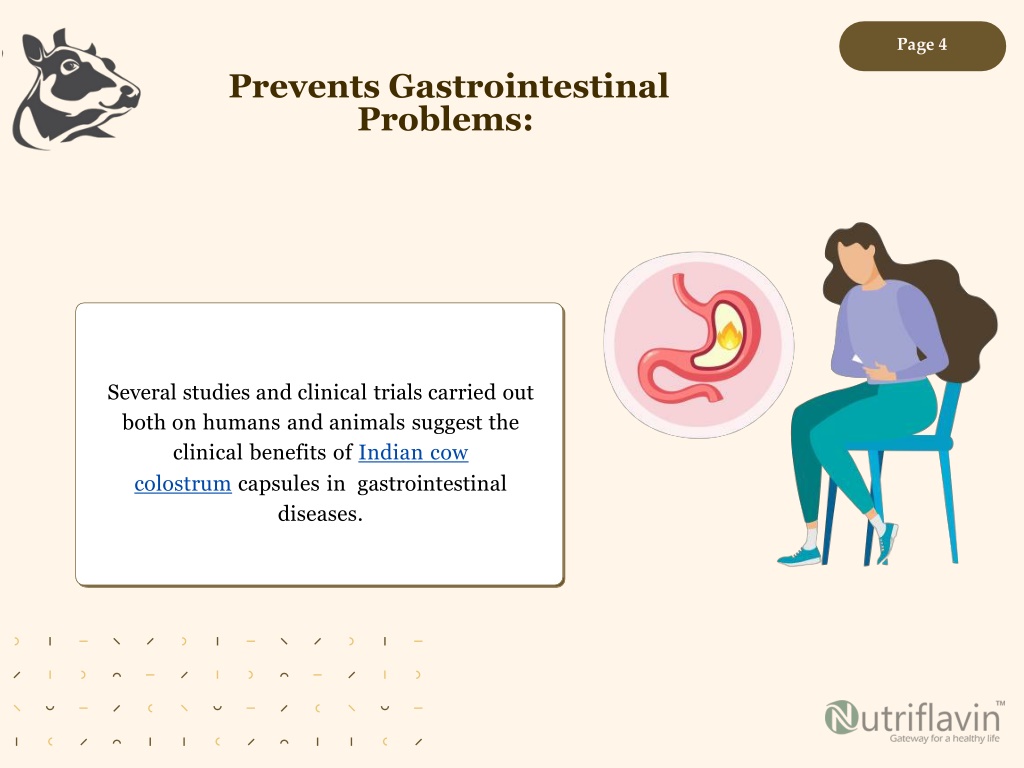 Page 4

Prevents Gastrointestinal Problems:

Several studies and clinical trials carried out both on humans and animals suggest the clinical benefits of Indian cow colostrum capsules in gastrointestinal diseases.

Nutriflavin™
Gateway for a healthy life